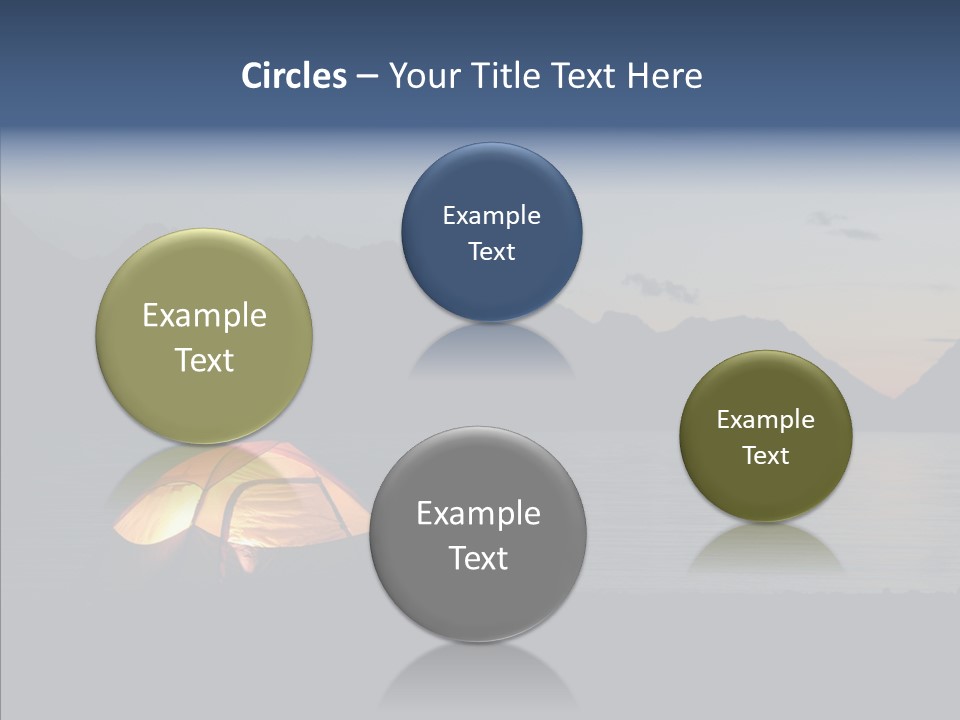 Circles – Your Title Text Here

Example Text

Example Text

Example Text

Example Text